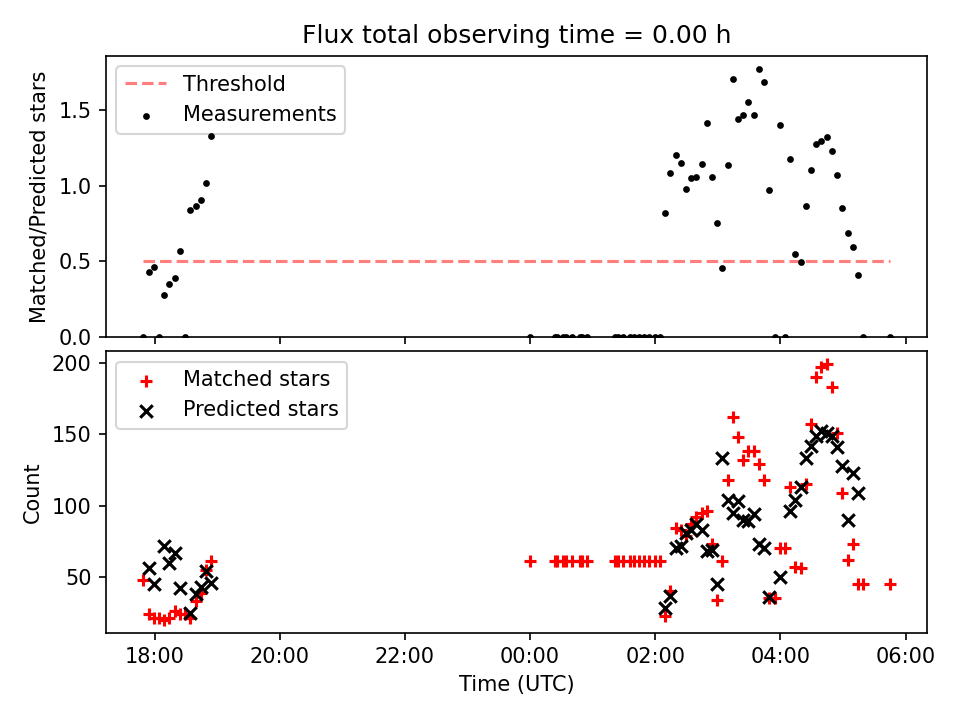 Flux total observing time = 0.00 h

Threshold
Measurements

Matched/Predicted stars

1.5
1.0
0.5
0.0

Matched stars
Predicted stars

Count

200
150
100
50

18:00
20:00
22:00
00:00
02:00
04:00
06:00

Time (UTC)